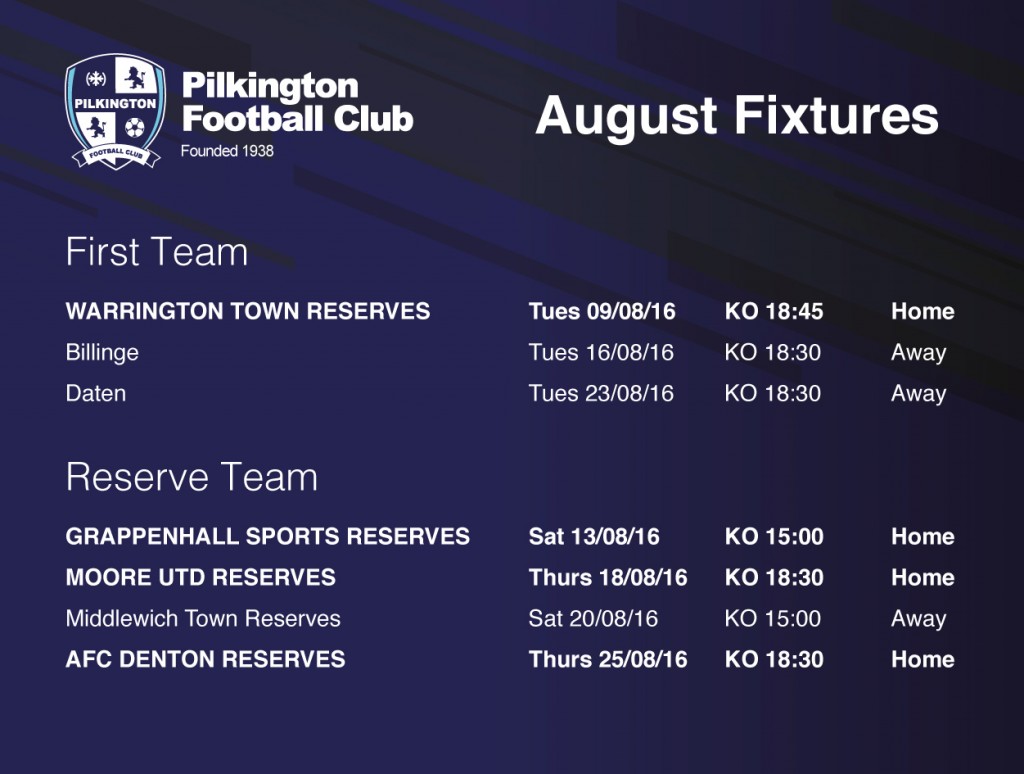 PILKINGTON
FOOTBALL CLUB

Pilkington Football Club
Founded 1938

August Fixtures

First Team

| | | | |
|---|---|---|---|
| WARRINGTON TOWN RESERVES | Tues 09/08/16 | KO 18:45 | Home |
| Billinge | Tues 16/08/16 | KO 18:30 | Away |
| Daten | Tues 23/08/16 | KO 18:30 | Away |

Reserve Team

| | | | |
|---|---|---|---|
| GRAPPENHALL SPORTS RESERVES | Sat 13/08/16 | KO 15:00 | Home |
| MOORE UTD RESERVES | Thurs 18/08/16 | KO 18:30 | Home |
| Middlewich Town Reserves | Sat 20/08/16 | KO 15:00 | Away |
| AFC DENTON RESERVES | Thurs 25/08/16 | KO 18:30 | Home |